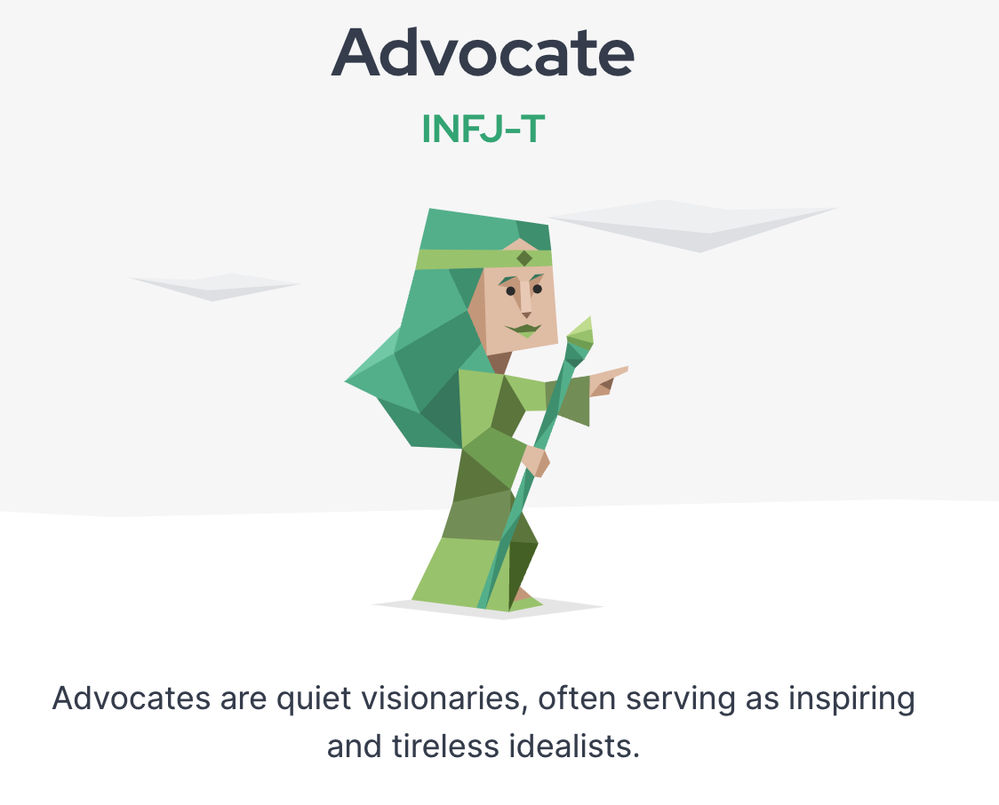 Advocate

INFJ-T

Advocates are quiet visionaries, often serving as inspiring and tireless idealists.